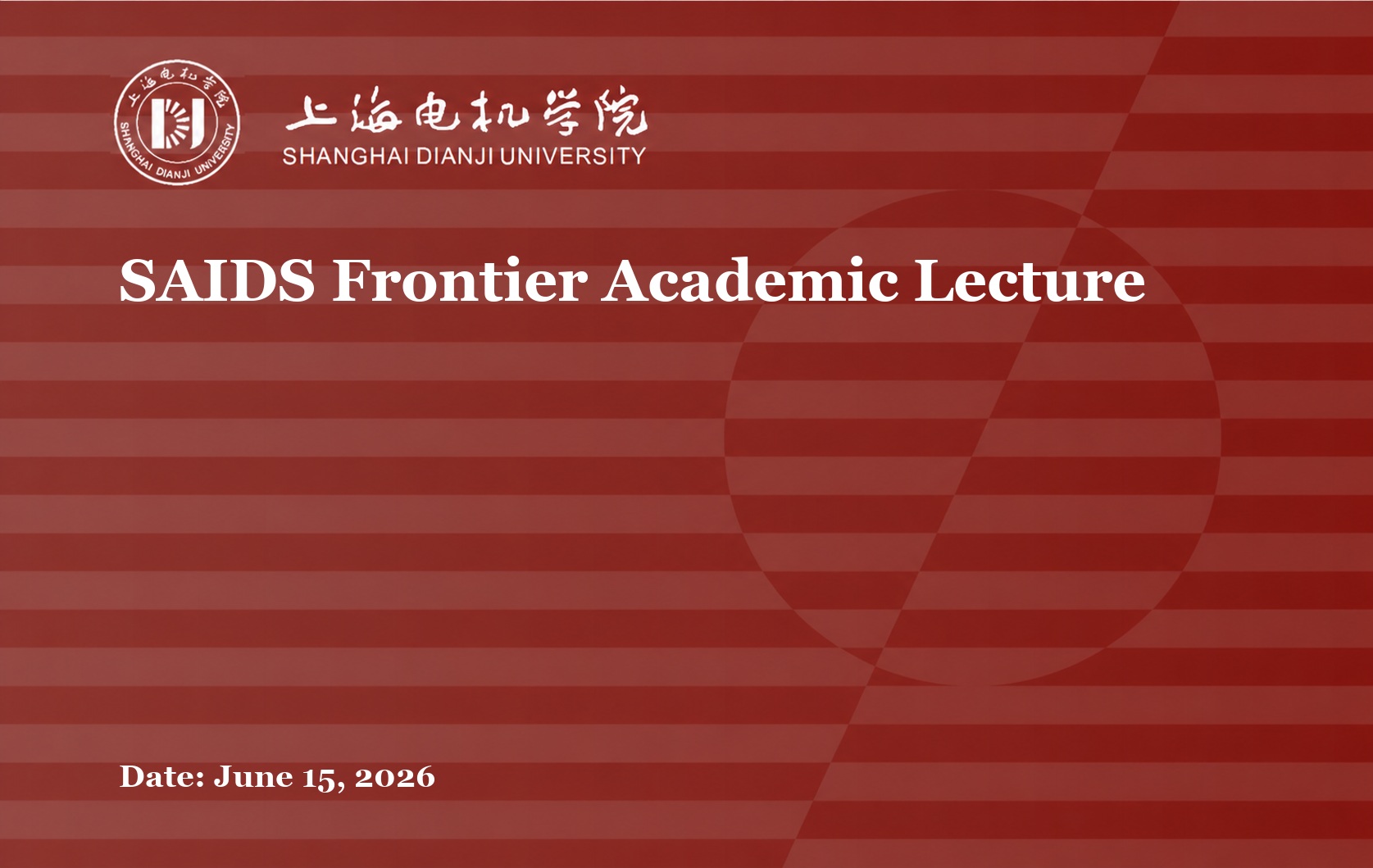 上海电机学院
SHANGHAI DIANJI UNIVERSITY

上海电机学院 SHANGHAI DIANJI UNIVERSITY

SAIDS Frontier Academic Lecture

Date: June 15, 2026